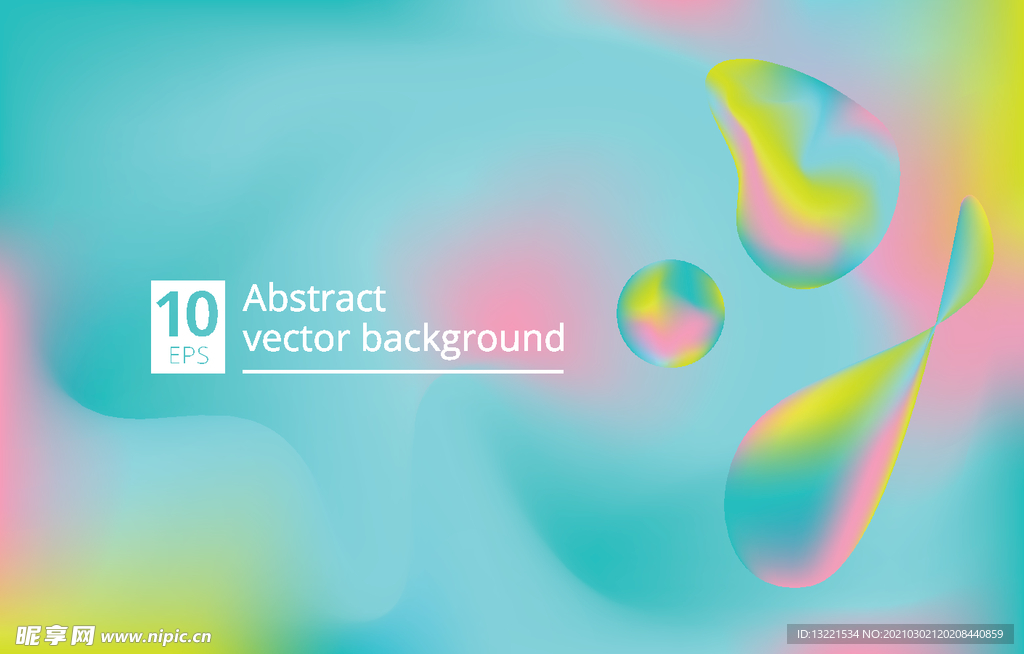 10
EPS

Abstract
vector background

昵享网 www.nipic.cn

ID:13221534 NO:20210302120208440859